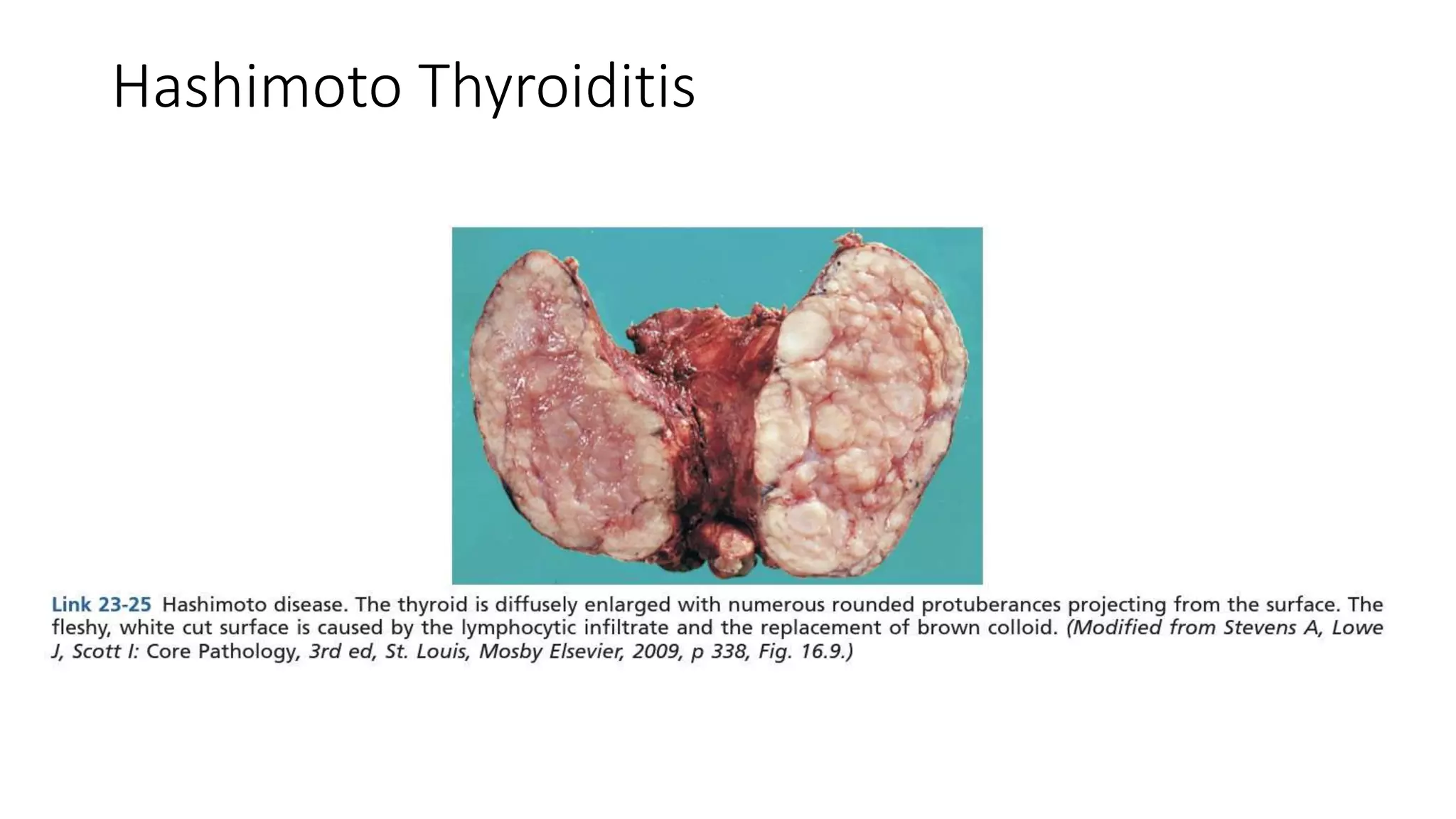 Hashimoto Thyroiditis

Link 23-25 Hashimoto disease. The thyroid is diffusely enlarged with numerous rounded protuberances projecting from the surface. The fleshy, white cut surface is caused by the lymphocytic infiltrate and the replacement of brown colloid. (Modified from Stevens A, Lowe J, Scott I: Core Pathology, 3rd ed, St. Louis, Mosby Elsevier, 2009, p 338, Fig. 16.9.)